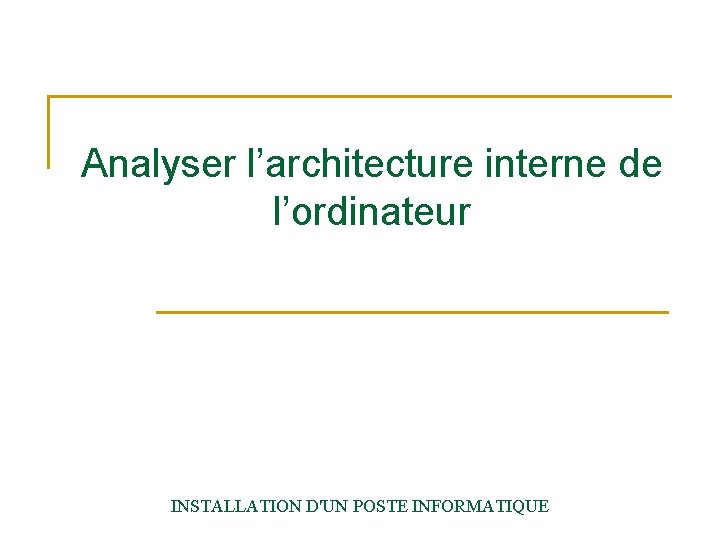 Analyser l’architecture interne de l’ordinateur

INSTALLATION D'UN POSTE INFORMATIQUE